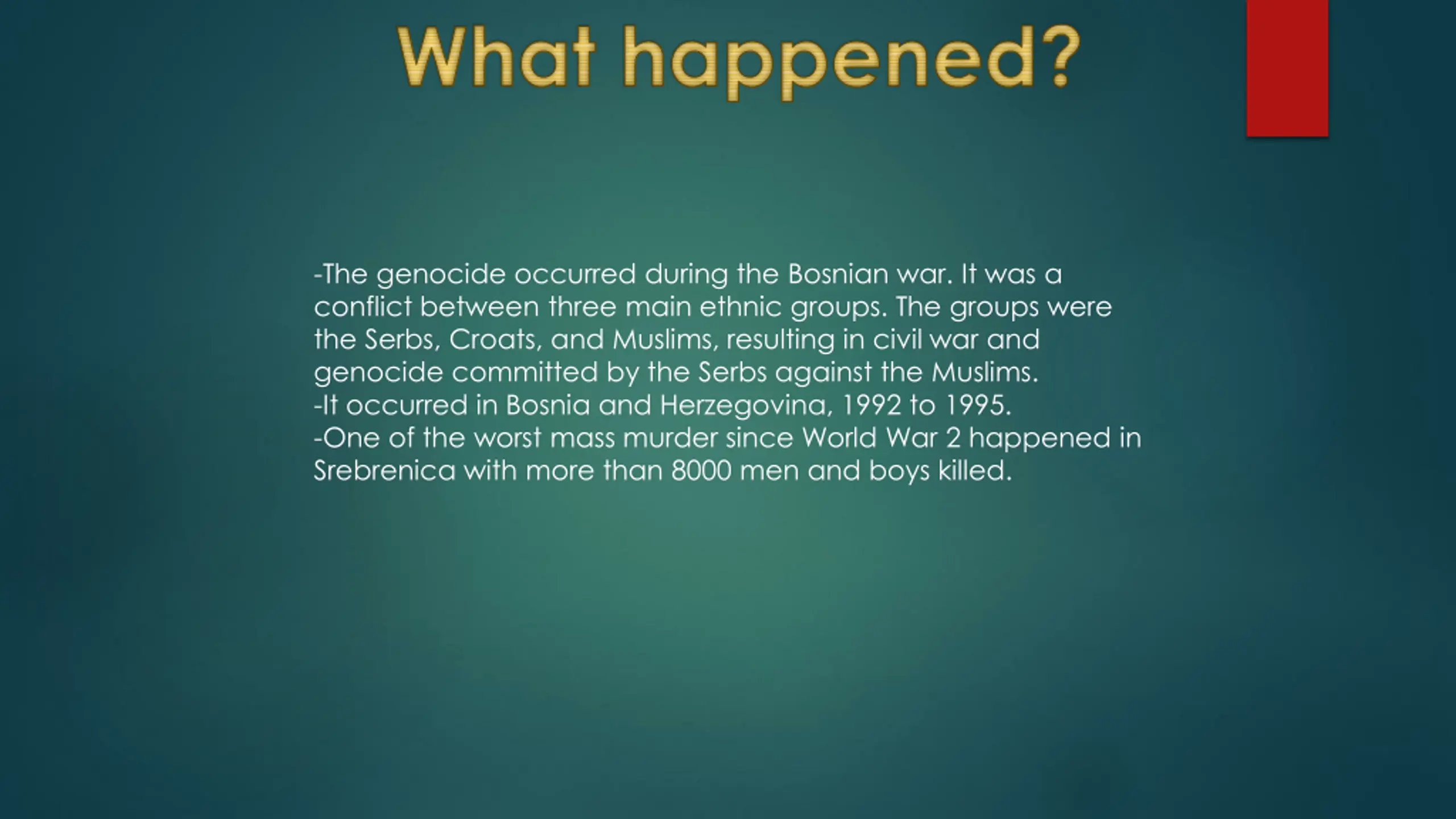 What happened?

-The genocide occurred during the Bosnian war. It was a conflict between three main ethnic groups. The groups were the Serbs, Croats, and Muslims, resulting in civil war and genocide committed by the Serbs against the Muslims.
-It occurred in Bosnia and Herzegovina, 1992 to 1995.
-One of the worst mass murder since World War 2 happened in Srebrenica with more than 8000 men and boys killed.